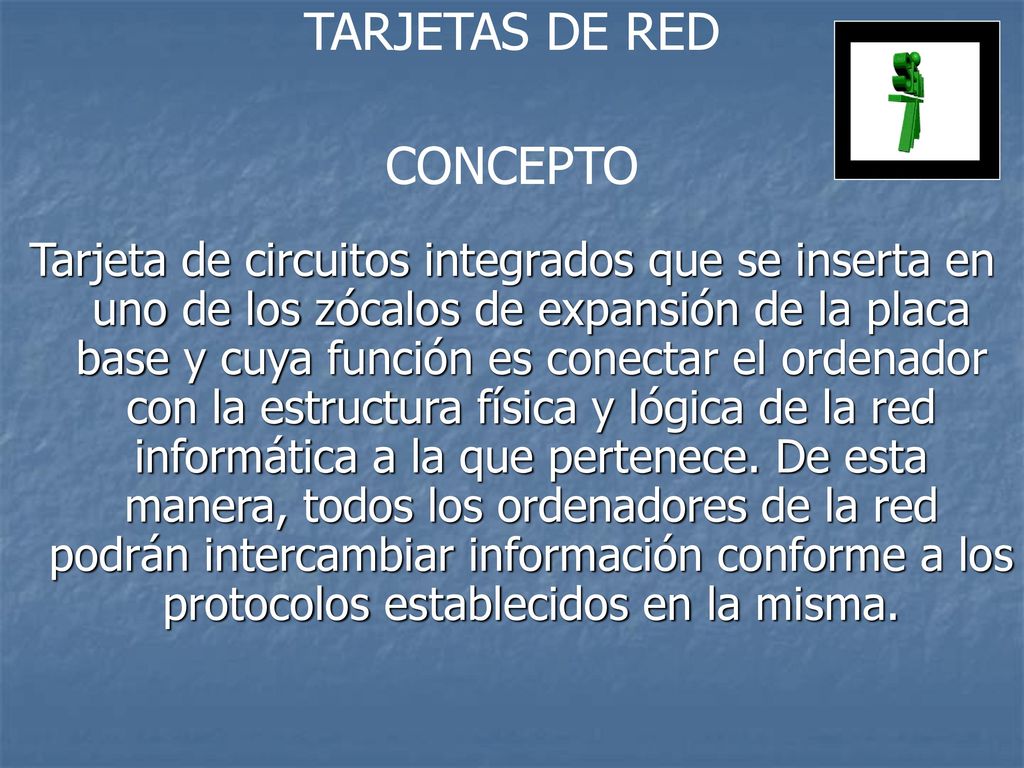 TARJETAS DE RED

CONCEPTO

Tarjeta de circuitos integrados que se inserta en uno de los zócalos de expansión de la placa base y cuya función es conectar el ordenador con la estructura física y lógica de la red informática a la que pertenece. De esta manera, todos los ordenadores de la red podrán intercambiar información conforme a los protocolos establecidos en la misma.